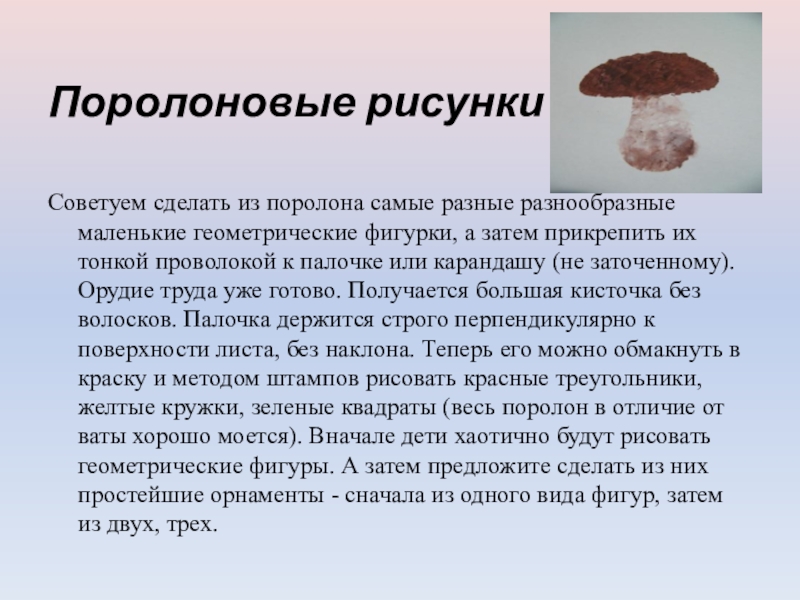 Поролоновые рисунки

Советуем сделать из поролона самые разные разнообразные маленькие геометрические фигурки, а затем прикрепить их тонкой проволокой к палочке или карандашу (не заточенному). Орудие труда уже готово. Получается большая кисточка без волосков. Палочка держится строго перпендикулярно к поверхности листа, без наклона. Теперь его можно обмакнуть в краску и методом штампов рисовать красные треугольники, желтые кружки, зеленые квадраты (весь поролон в отличие от ваты хорошо моется). Вначале дети хаотично будут рисовать геометрические фигуры. А затем предложите сделать из них простейшие орнаменты - сначала из одного вида фигур, затем из двух, трех.